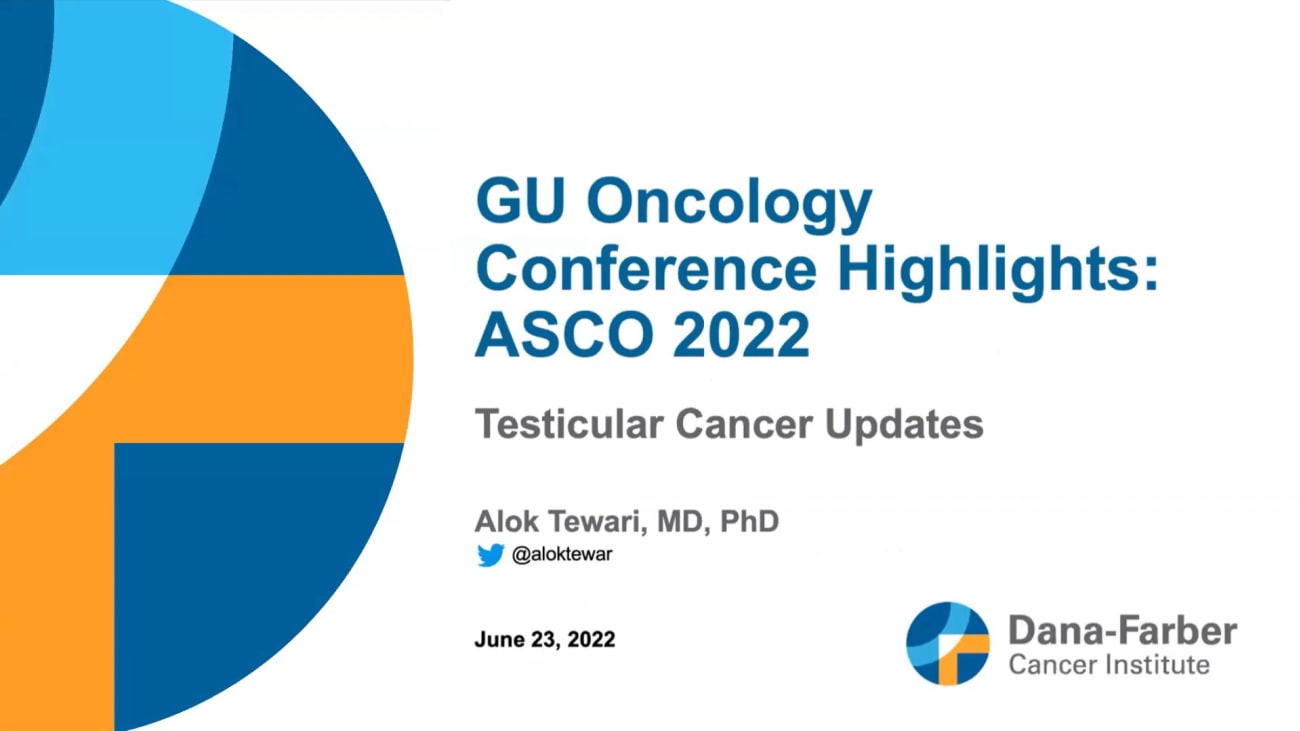 GU Oncology Conference Highlights: ASCO 2022

Testicular Cancer Updates

Alok Tewari, MD, PhD
@aloktewar

June 23, 2022

Dana-Farber
Cancer Institute